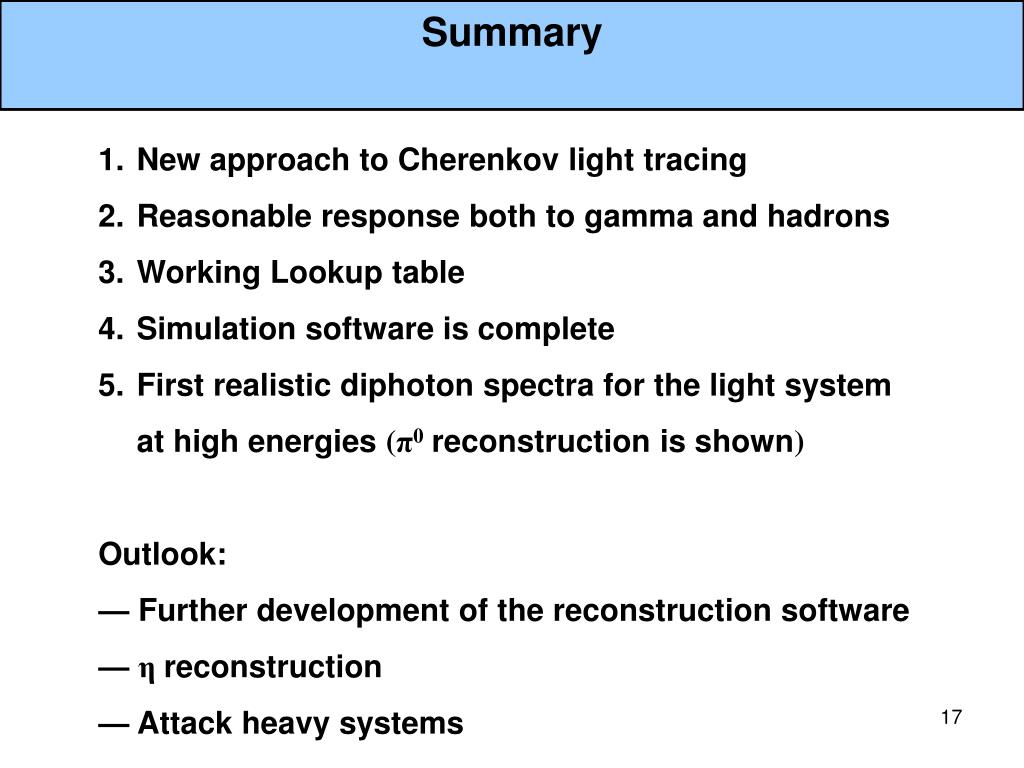 Summary

1. New approach to Cherenkov light tracing
2. Reasonable response both to gamma and hadrons
3. Working Lookup table
4. Simulation software is complete
5. First realistic diphoton spectra for the light system at high energies ($\pi^0$ reconstruction is shown)

Outlook:
— Further development of the reconstruction software
— $\eta$ reconstruction
— Attack heavy systems

17